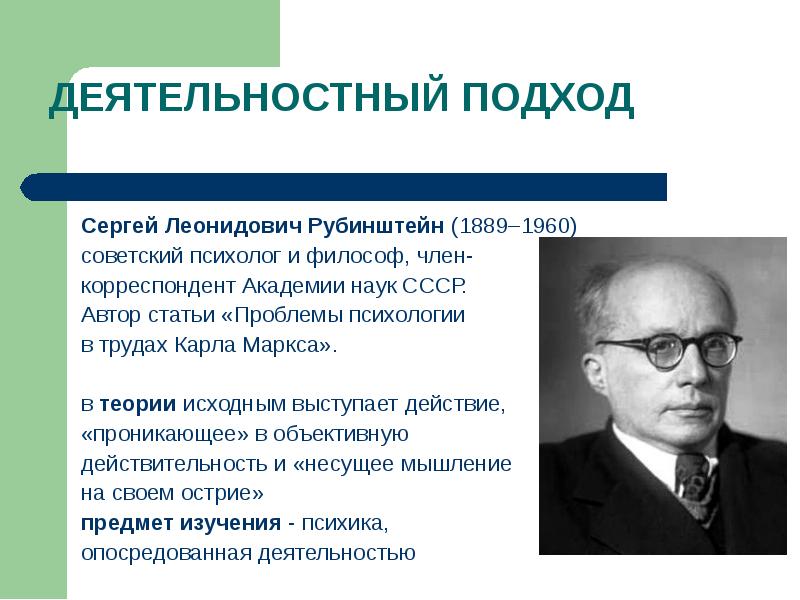 ДЕЯТЕЛЬНОСТНЫЙ ПОДХОД

Сергей Леонидович Рубинштейн (1889–1960) советский психолог и философ, член-корреспондент Академии наук СССР. Автор статьи «Проблемы психологии в трудах Карла Маркса».

в теории исходным выступает действие, «проникающее» в объективную действительность и «несущее мышление на своем острие»
предмет изучения - психика, опосредованная деятельностью